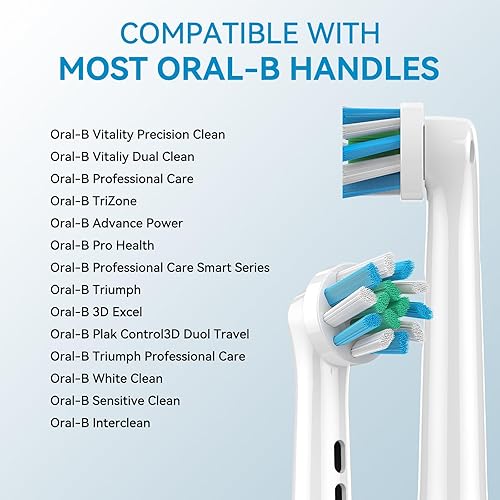 COMPATIBLE WITH
MOST ORAL-B HANDLES

Oral-B Vitality Precision Clean
Oral-B Vitaliy Dual Clean
Oral-B Professional Care
Oral-B TriZone
Oral-B Advance Power
Oral-B Pro Health
Oral-B Professional Care Smart Series
Oral-B Triumph
Oral-B 3D Excel
Oral-B Plak Control3D Duol Travel
Oral-B Triumph Professional Care
Oral-B White Clean
Oral-B Sensitive Clean
Oral-B Interclean